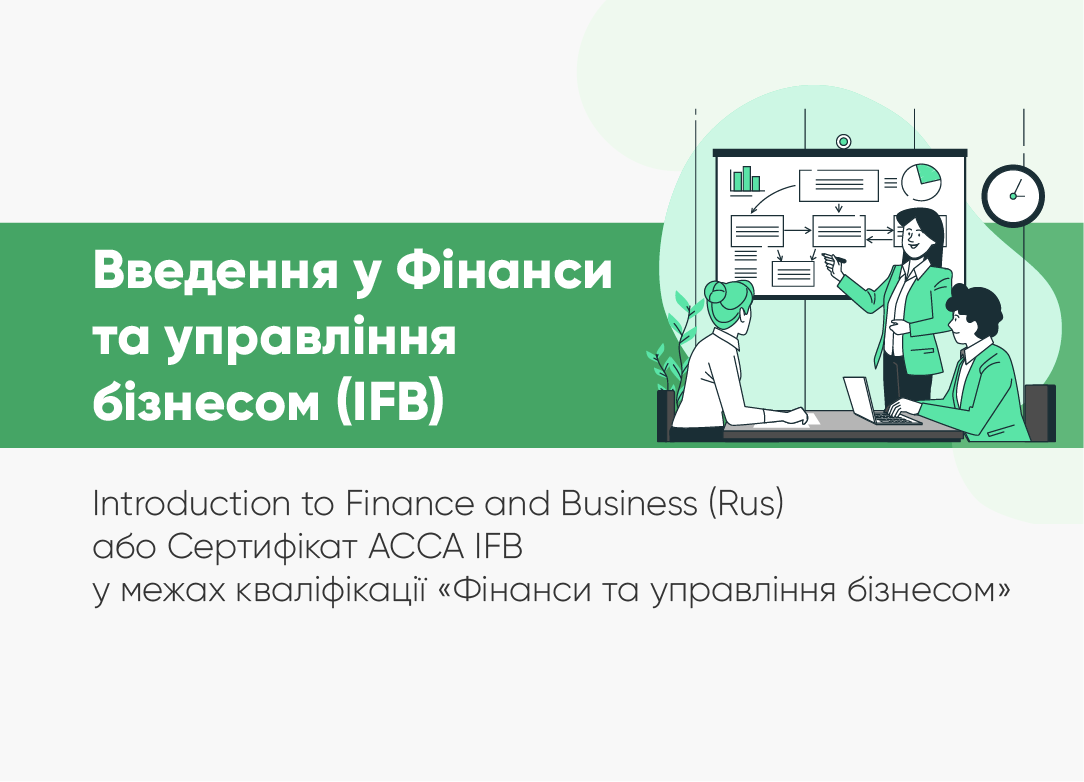 Введення у Фінанси та управління бізнесом (IFB)

Introduction to Finance and Business (Rus) або Сертифікат ACCA IFB у межах кваліфікації «Фінанси та управління бізнесом»